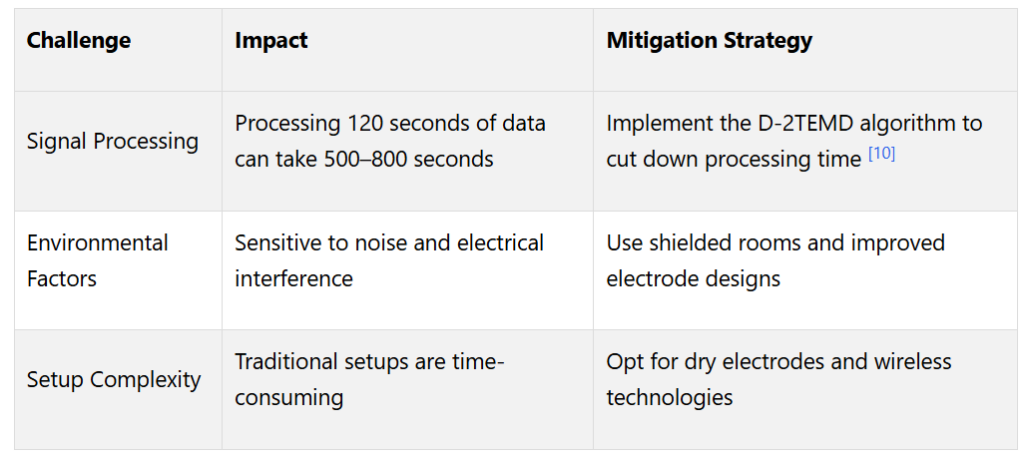 | Challenge | Impact | Mitigation Strategy |
|---|---|---|
| Signal Processing | Processing 120 seconds of data can take 500–800 seconds | Implement the D-2TEMD algorithm to cut down processing time [10] |
| Environmental Factors | Sensitive to noise and electrical interference | Use shielded rooms and improved electrode designs |
| Setup Complexity | Traditional setups are time-consuming | Opt for dry electrodes and wireless technologies |